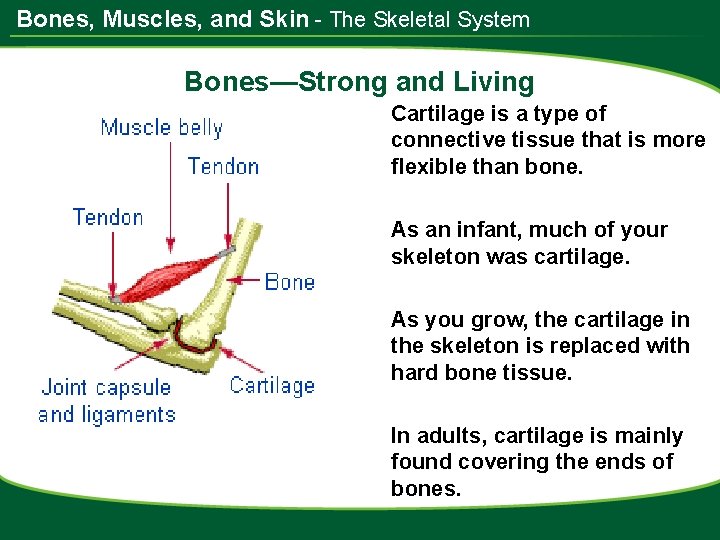 Bones, Muscles, and Skin - The Skeletal System

Bones—Strong and Living

Muscle belly

Tendon

Tendon

Bone

Joint capsule and ligaments

Cartilage

Cartilage is a type of connective tissue that is more flexible than bone.

As an infant, much of your skeleton was cartilage.

As you grow, the cartilage in the skeleton is replaced with hard bone tissue.

In adults, cartilage is mainly found covering the ends of bones.